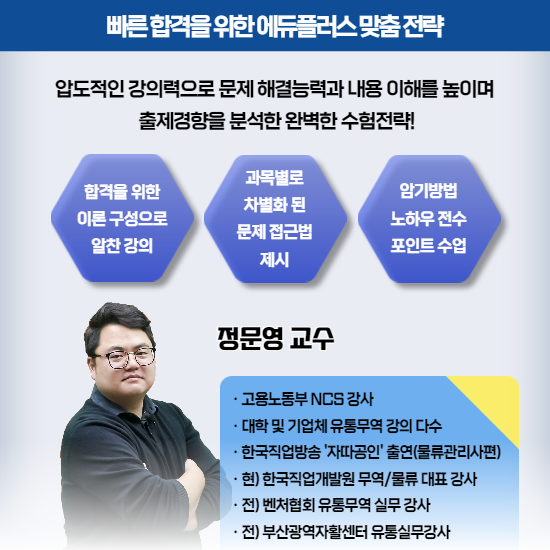 빠른 합격을 위한 에듀플러스 맞춤 전략

압도적인 강의력으로 문제 해결능력과 내용 이해를 높이며
출제경향을 분석한 완벽한 수험전략!

합격을 위한 이론 구성으로 알찬 강의

과목별로 차별화 된 문제 접근법 제시

암기방법 노하우 전수 포인트 수업

정문영 교수

· 고용노동부 NCS 강사
· 대학 및 기업체 유통무역 강의 다수
· 한국직업방송 '자따공인' 출연(물류관리사편)
· 현) 한국직업개발원 무역/물류 대표 강사
· 전) 벤처협회 유통무역 실무 강사
· 전) 부산광역자활센터 유통실무강사